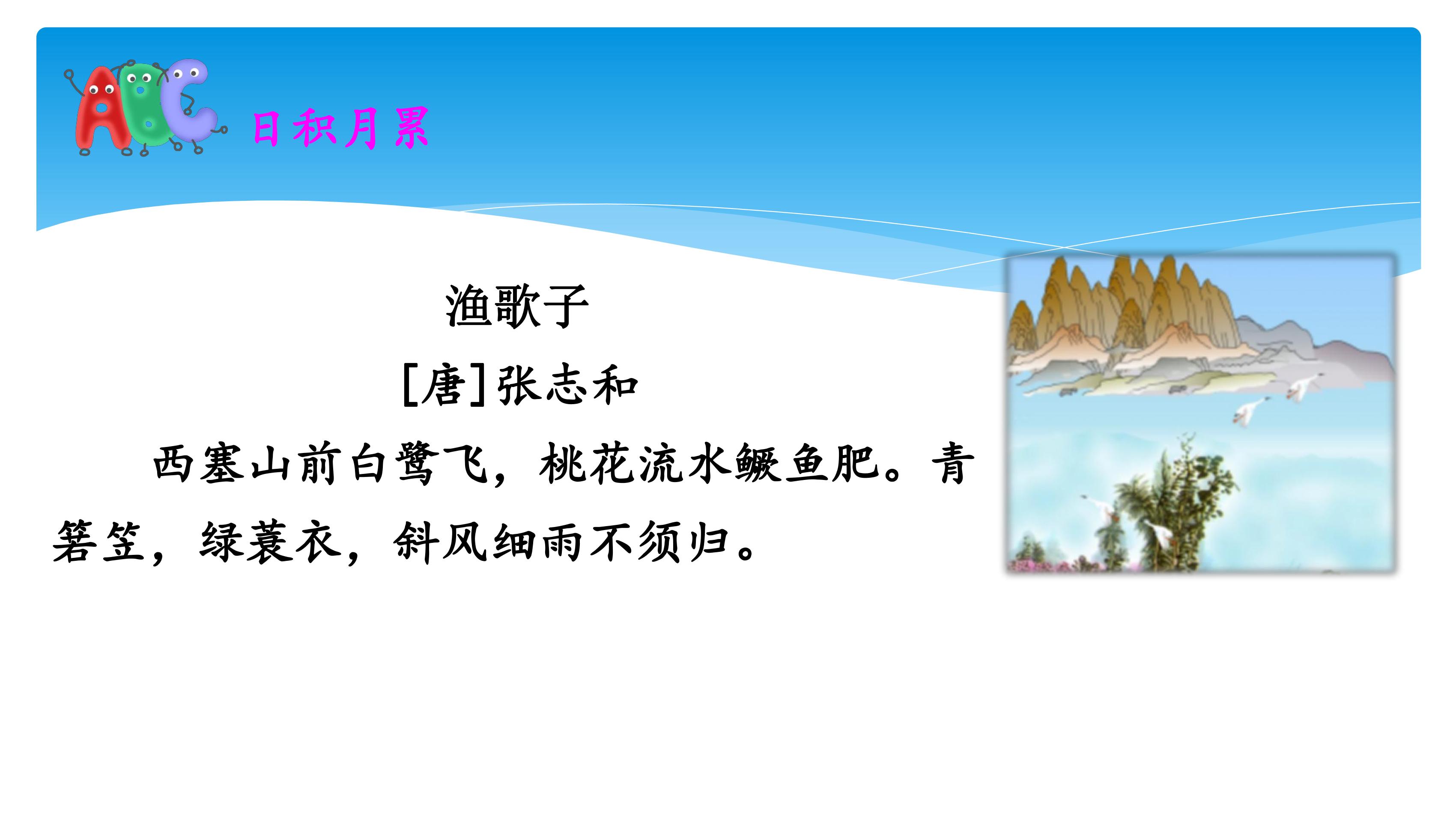 ABC 日积月累

渔歌子

[唐]张志和

西塞山前白鹭飞，桃花流水鳜鱼肥。青箬笠，绿蓑衣，斜风细雨不须归。